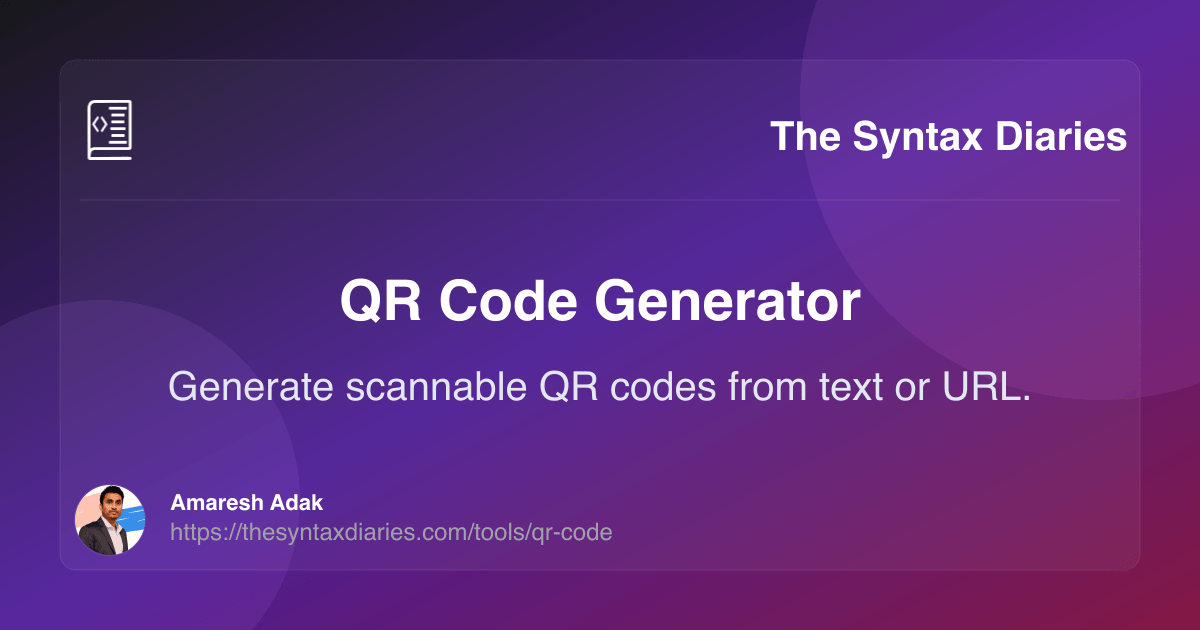 The Syntax Diaries

QR Code Generator

Generate scannable QR codes from text or URL.

Amaresh Adak
https://thesyntaxdiaries.com/tools/qr-code